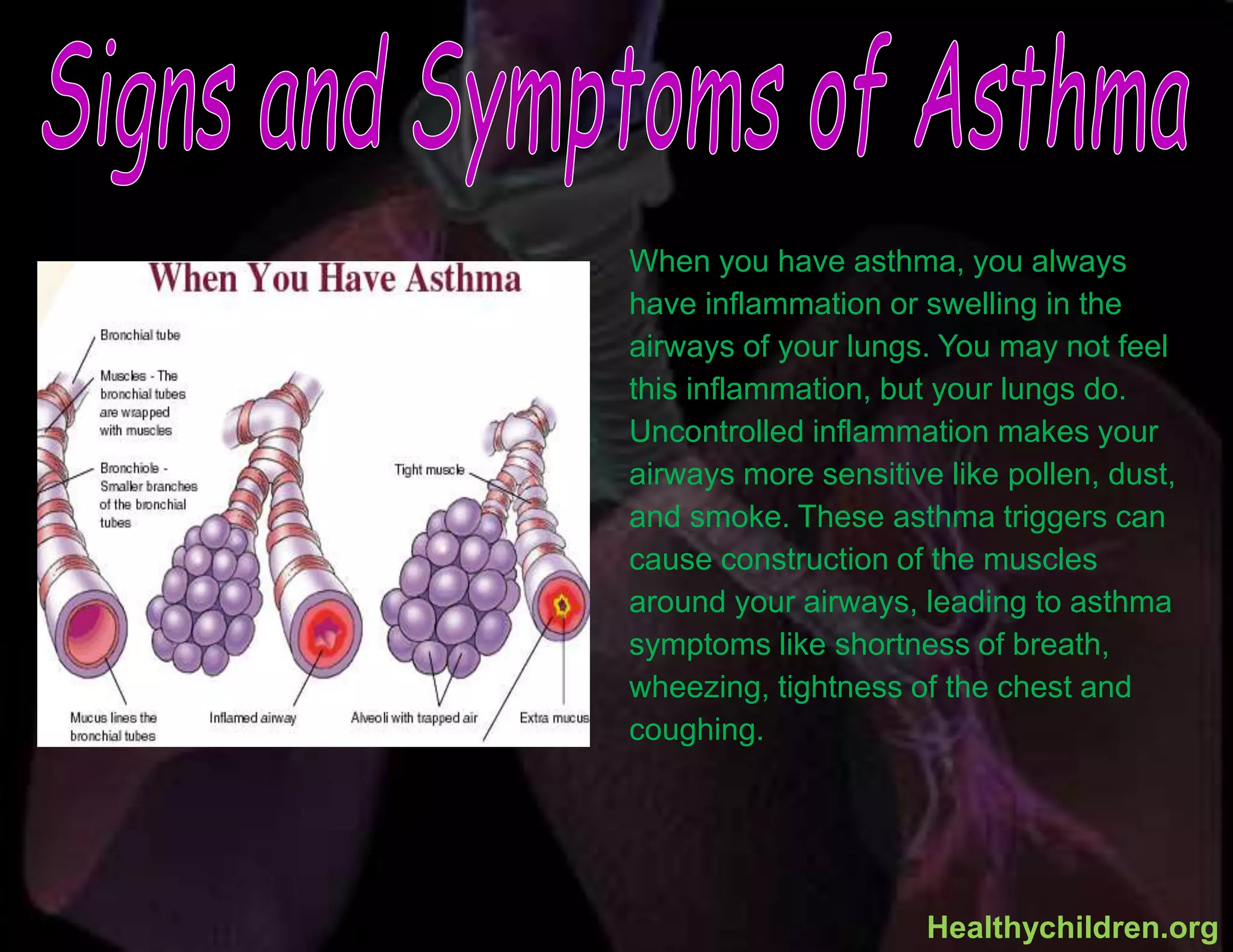 Signs and Symptoms of Asthma

When You Have Asthma

Bronchial tube

Muscles - The bronchial tubes are wrapped with muscles

Bronchiole - Smaller branches of the bronchial tubes

Tight muscle

Mucus lines the bronchial tubes

Inflamed airway

Alveoli with trapped air

Extra mucus

When you have asthma, you always have inflammation or swelling in the airways of your lungs. You may not feel this inflammation, but your lungs do. Uncontrolled inflammation makes your airways more sensitive like pollen, dust, and smoke. These asthma triggers can cause construction of the muscles around your airways, leading to asthma symptoms like shortness of breath, wheezing, tightness of the chest and coughing.

Healthychildren.org